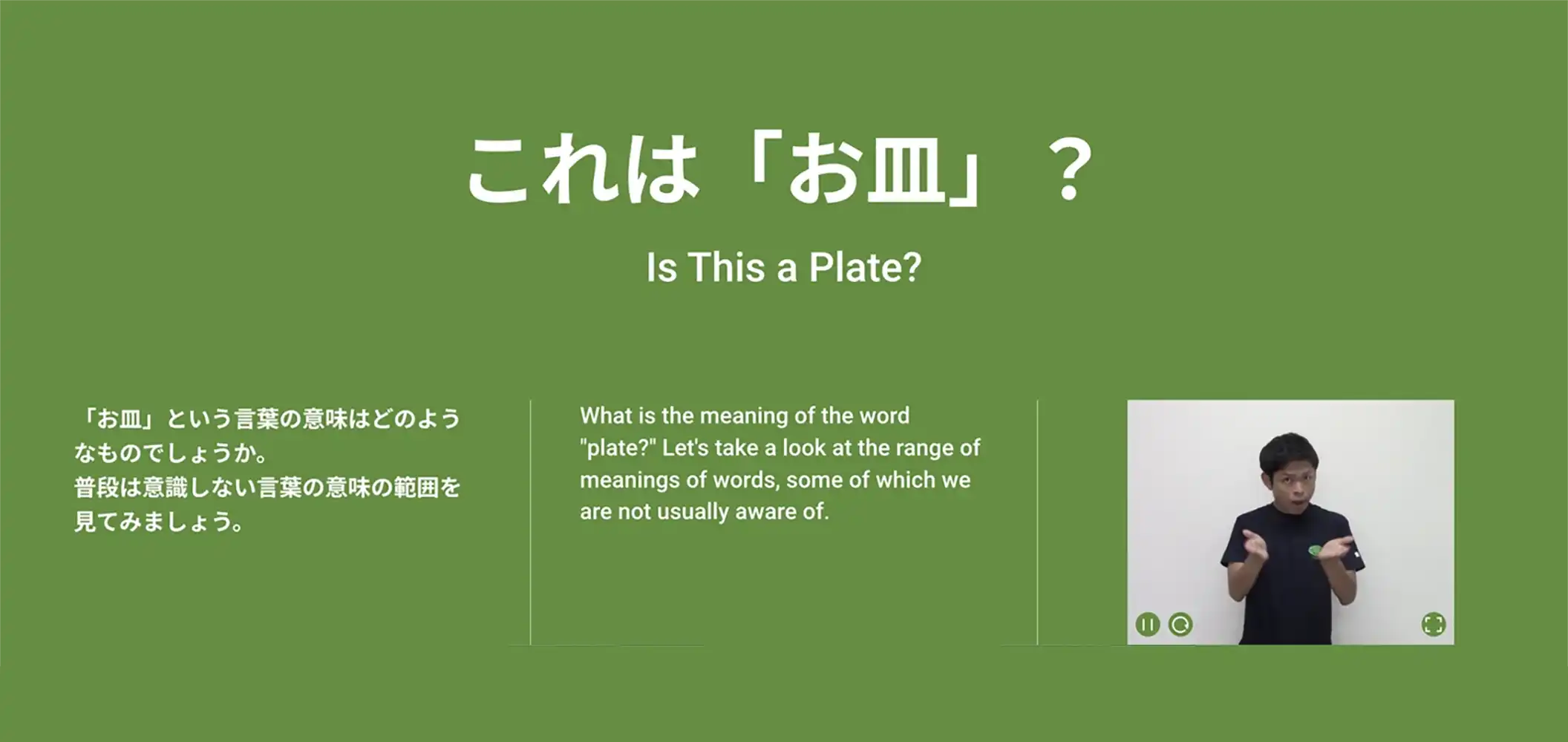 これは「お皿」？

Is This a Plate?

「お皿」という言葉の意味はどのようなものでしょうか。
普段は意識しない言葉の意味の範囲を見てみましょう。

What is the meaning of the word "plate?" Let's take a look at the range of meanings of words, some of which we are not usually aware of.